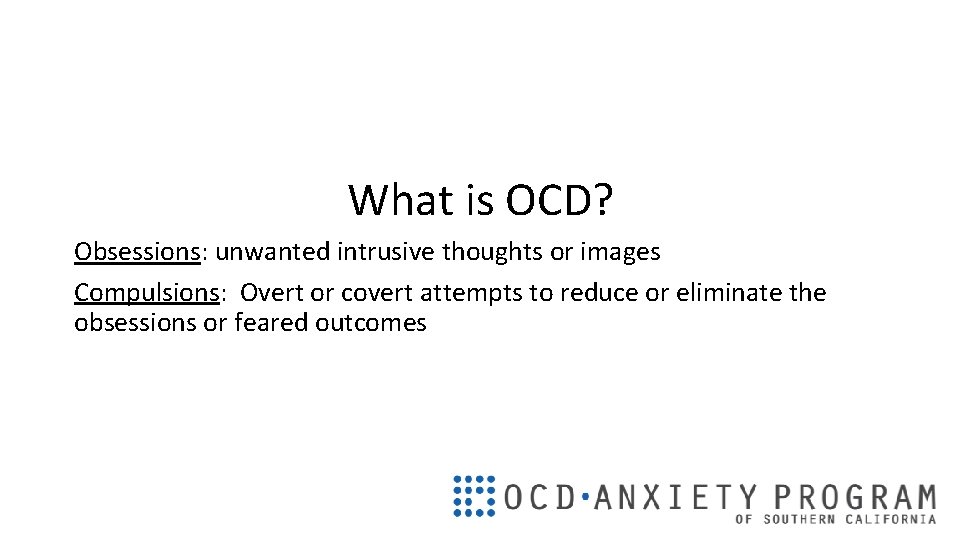 What is OCD?

Obsessions: unwanted intrusive thoughts or images

Compulsions: Overt or covert attempts to reduce or eliminate the obsessions or feared outcomes

OCD·ANXIETY PROGRAM
OF SOUTHERN CALIFORNIA